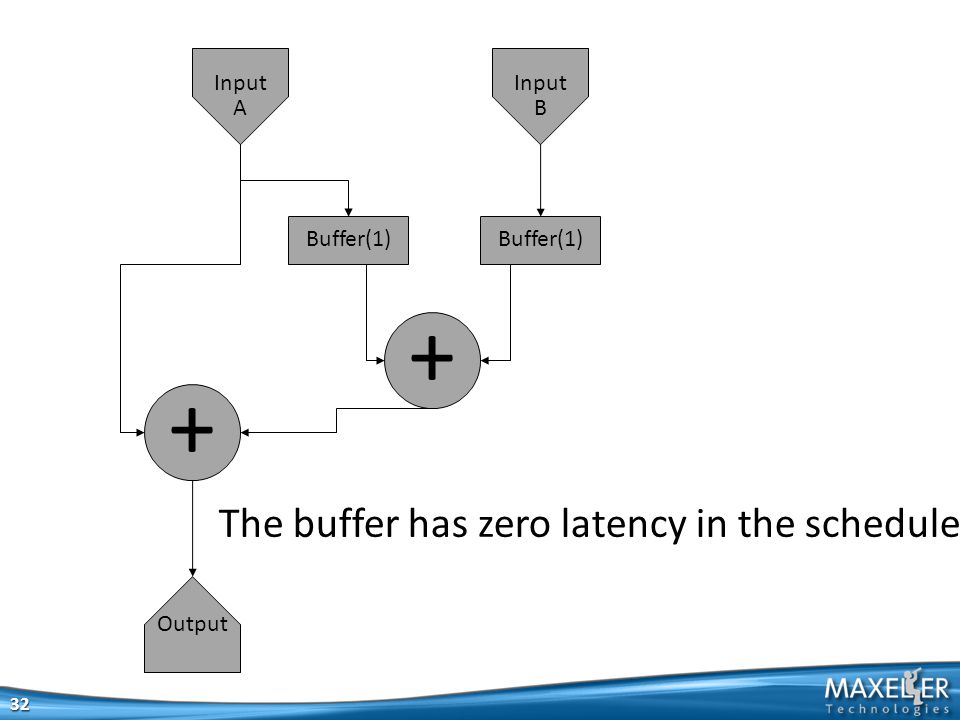 Input A

Input B

Buffer(1)

Buffer(1)

+

+

The buffer has zero latency in the schedule

Output

32

MAXELER Technologies